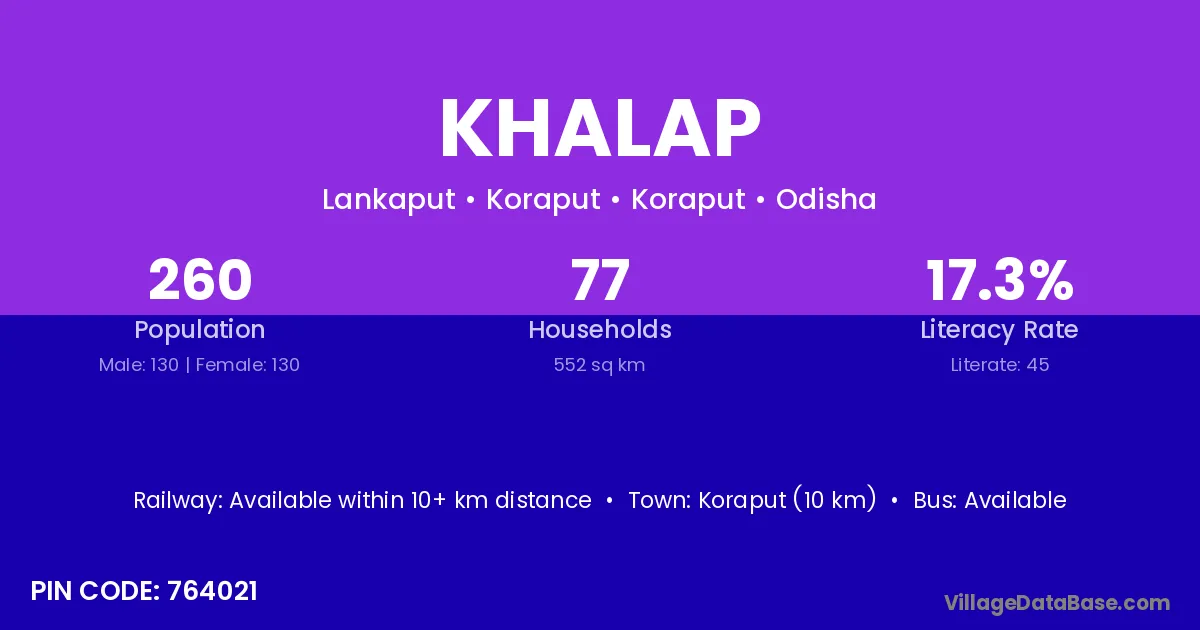 KHALAP

Lankaput • Koraput • Koraput • Odisha

260
Population
Male: 130 | Female: 130

77
Households
552 sq km

17.3%
Literacy Rate
Literate: 45

Railway: Available within 10+ km distance • Town: Koraput (10 km) • Bus: Available

PIN CODE: 764021

VillageDataBase.com